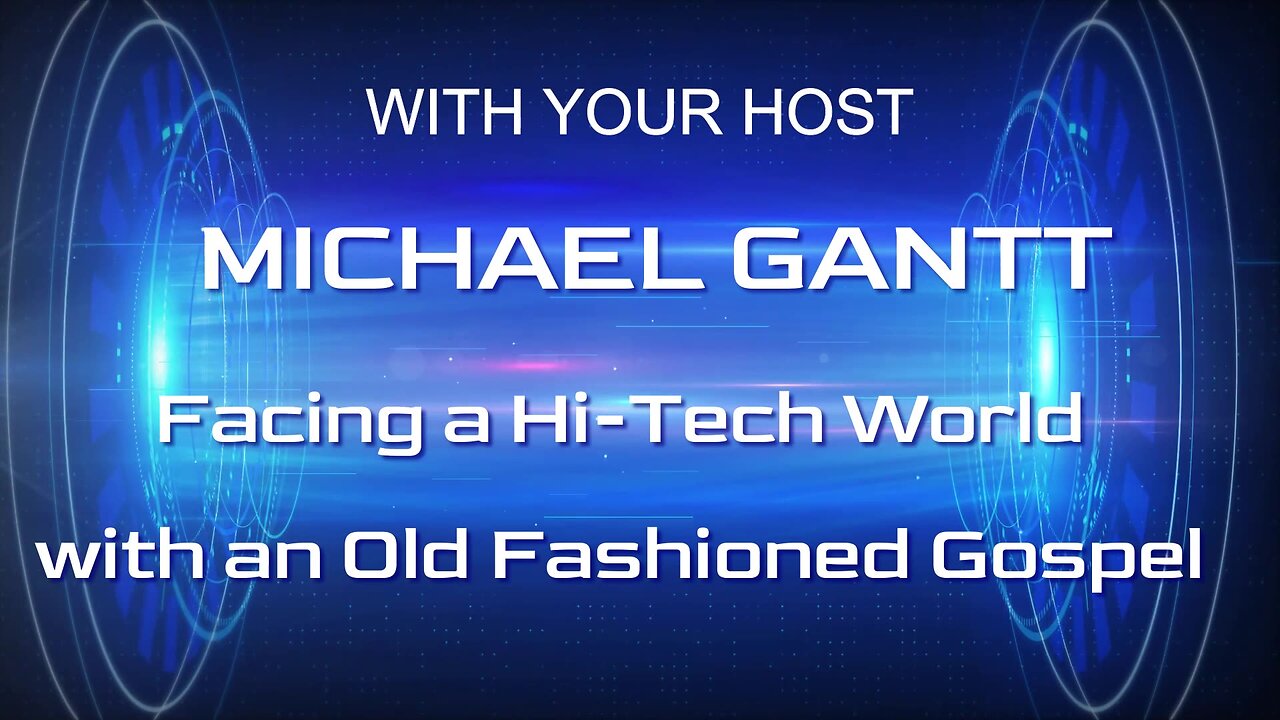 WITH YOUR HOST

MICHAEL GANTT

Facing a Hi-Tech World with an Old Fashioned Gospel